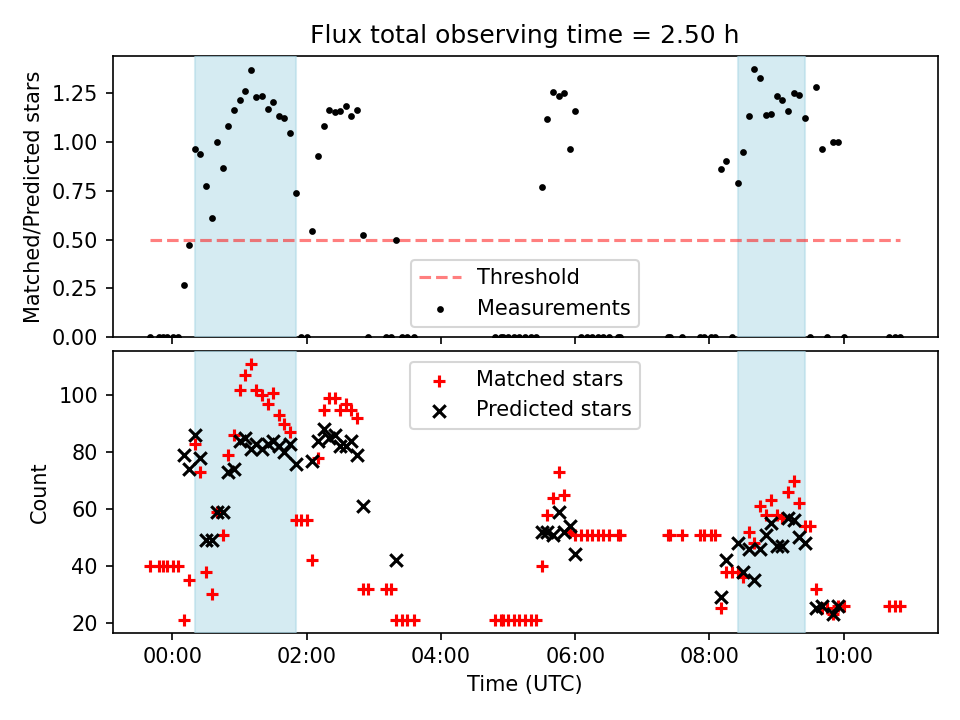 Flux total observing time = 2.50 h

Matched/Predicted stars

1.25
1.00
0.75
0.50
0.25
0.00

Threshold
Measurements

Count

100
80
60
40
20

Matched stars
Predicted stars

00:00
02:00
04:00
06:00
08:00
10:00

Time (UTC)